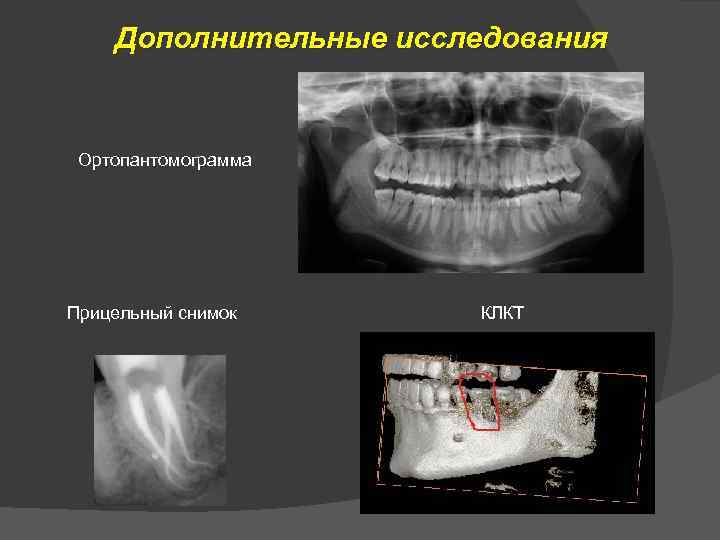 Дополнительные исследования

Ортопантомограмма

Прицельный снимок

КЛКТ